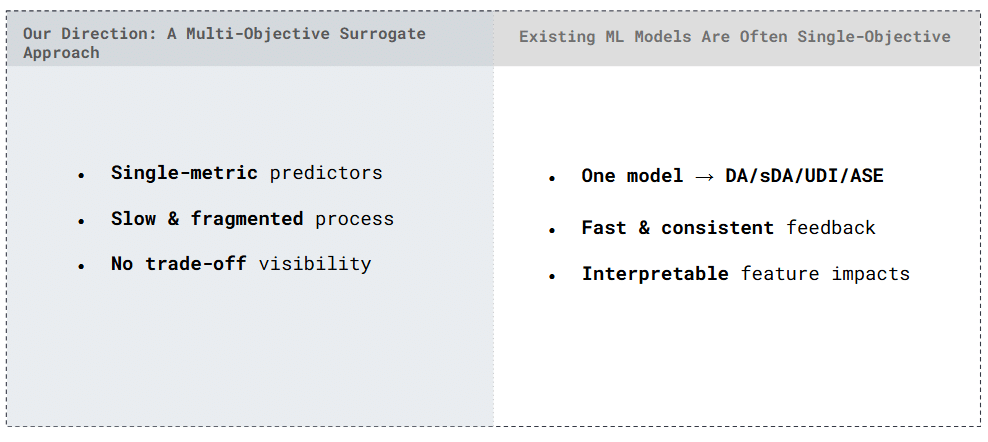 Our Direction: A Multi-Objective Surrogate Approach

- **Single-metric** predictors
- **Slow & fragmented** process
- **No trade-off** visibility

Existing ML Models Are Often Single-Objective

- **One model → DA/sDA/UDI/ASE**
- **Fast & consistent** feedback
- **Interpretable** feature impacts